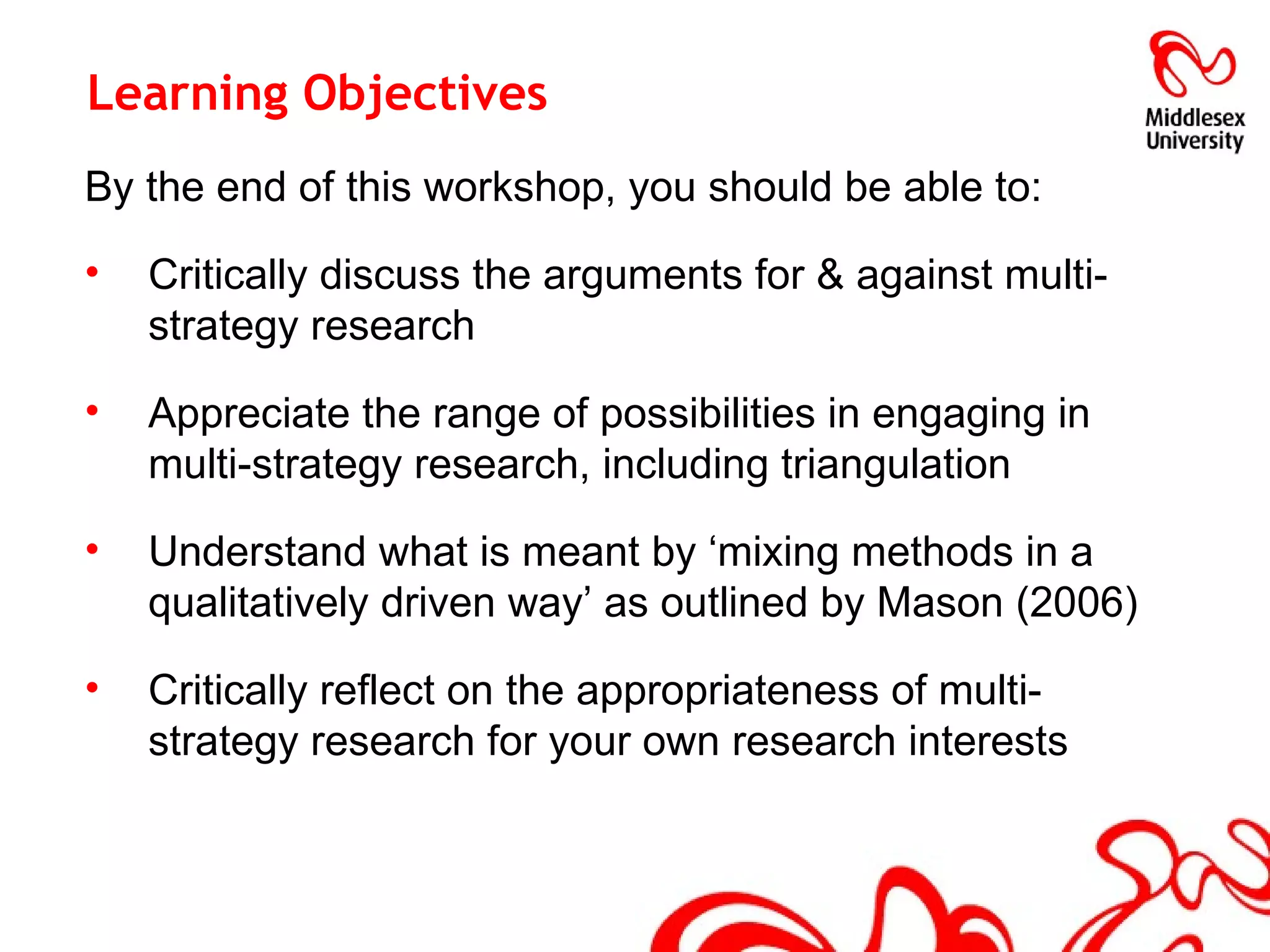 Learning Objectives

Middlesex University

By the end of this workshop, you should be able to:

• Critically discuss the arguments for & against multi-strategy research

• Appreciate the range of possibilities in engaging in multi-strategy research, including triangulation

• Understand what is meant by ‘mixing methods in a qualitatively driven way’ as outlined by Mason (2006)

• Critically reflect on the appropriateness of multi-strategy research for your own research interests